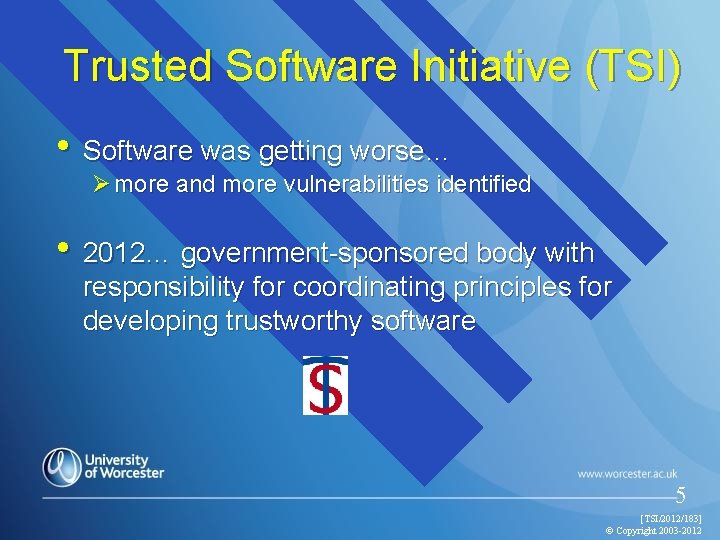 Trusted Software Initiative (TSI)

• Software was getting worse…
➢ more and more vulnerabilities identified

• 2012… government-sponsored body with responsibility for coordinating principles for developing trustworthy software

TS

University of Worcester

www.worcester.ac.uk

5

[TSI/2012/183]
© Copyright 2003-2012